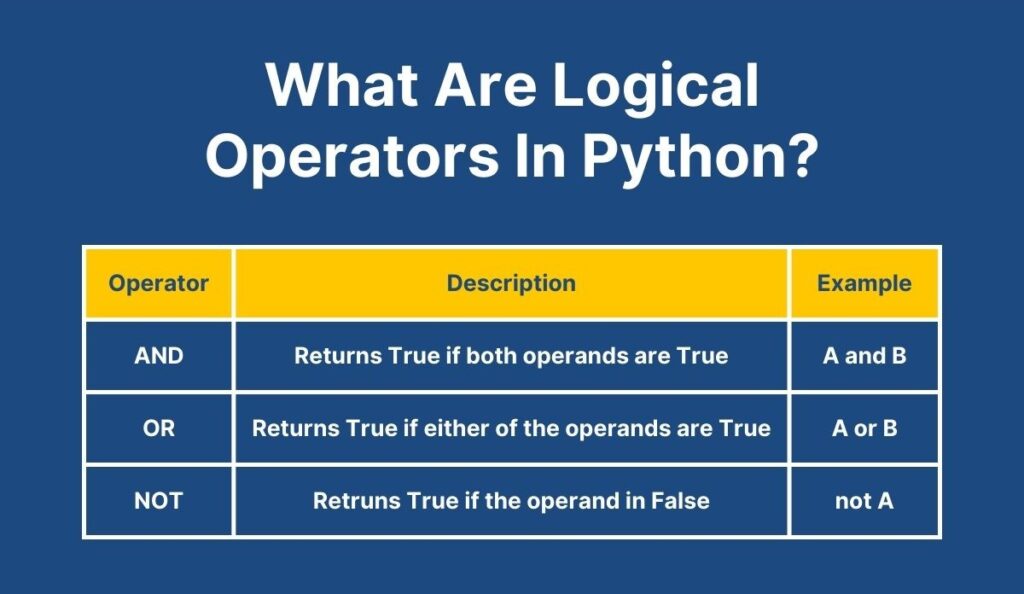 What Are Logical Operators In Python?

| Operator | Description | Example |
|---|---|---|
| AND | Returns True if both operands are True | A and B |
| OR | Returns True if either of the operands are True | A or B |
| NOT | Retruns True if the operand in False | not A |